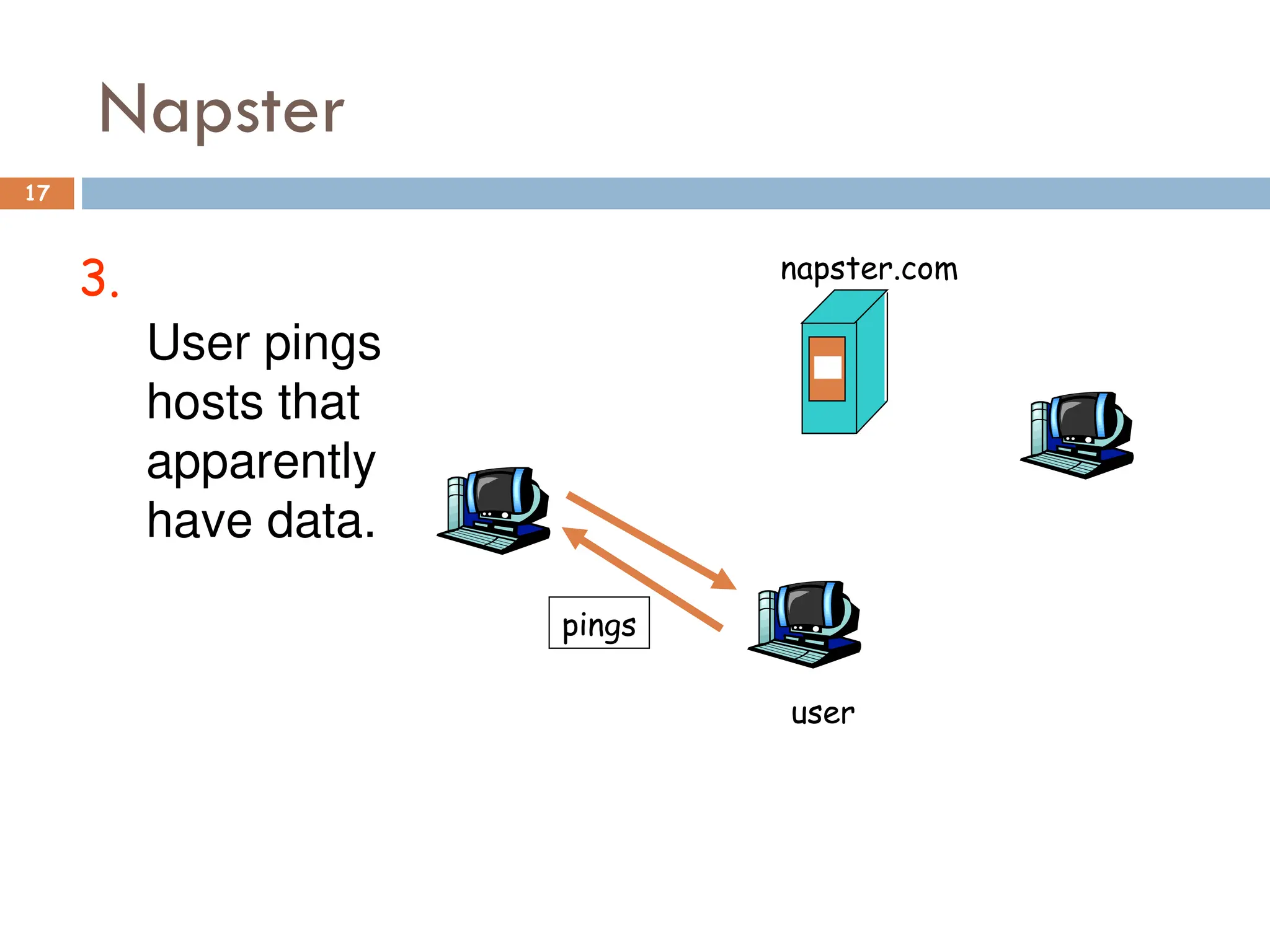 Napster

17

3.

User pings hosts that apparently have data.

napster.com

pings

user